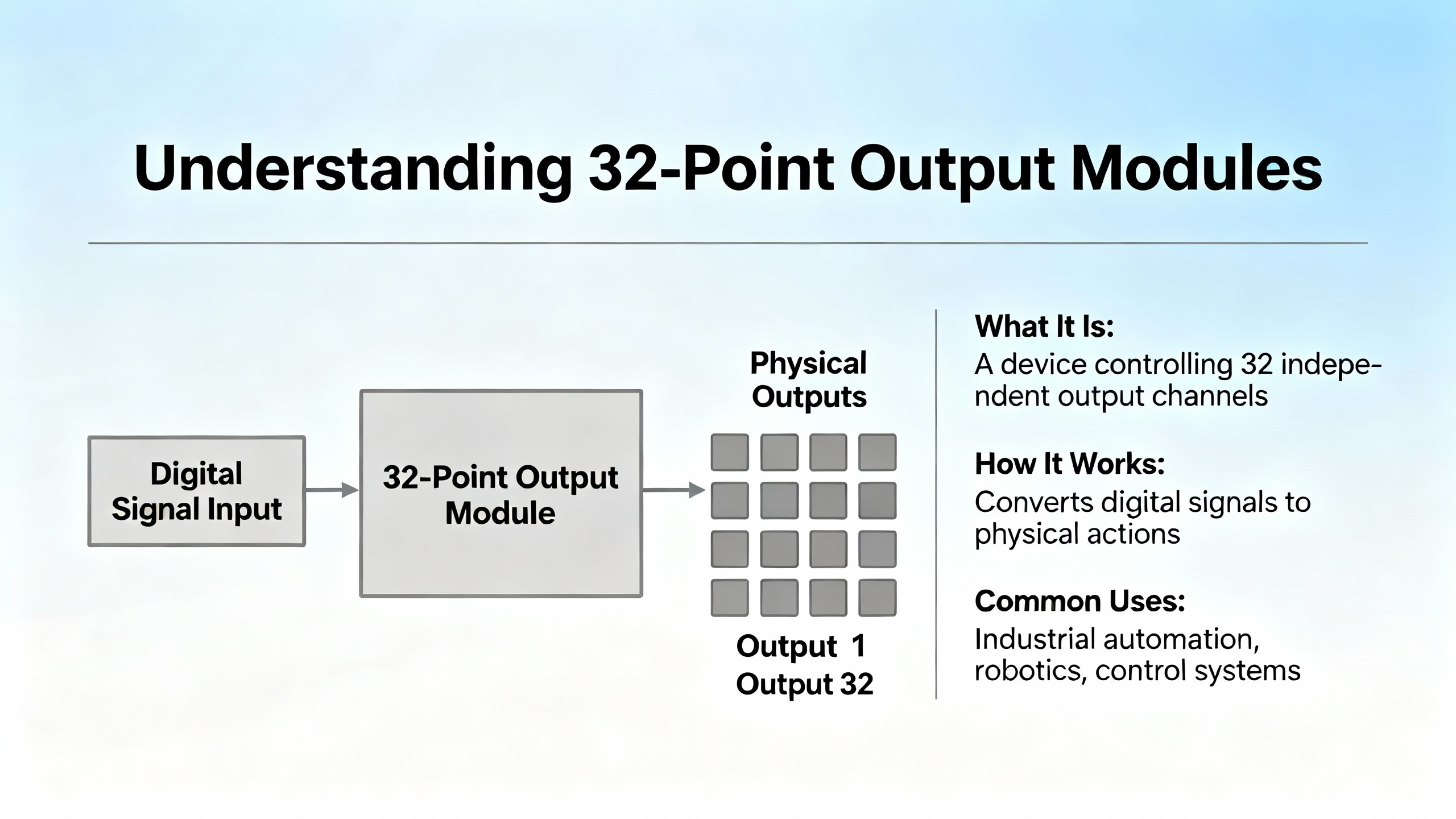 Understanding 32-Point Output Modules

Digital Signal Input

32-Point Output Module

Physical Outputs

Output 1
Output 32

What It Is:
A device controlling 32 independent output channels

How It Works:
Converts digital signals to physical actions

Common Uses:
Industrial automation, robotics, control systems